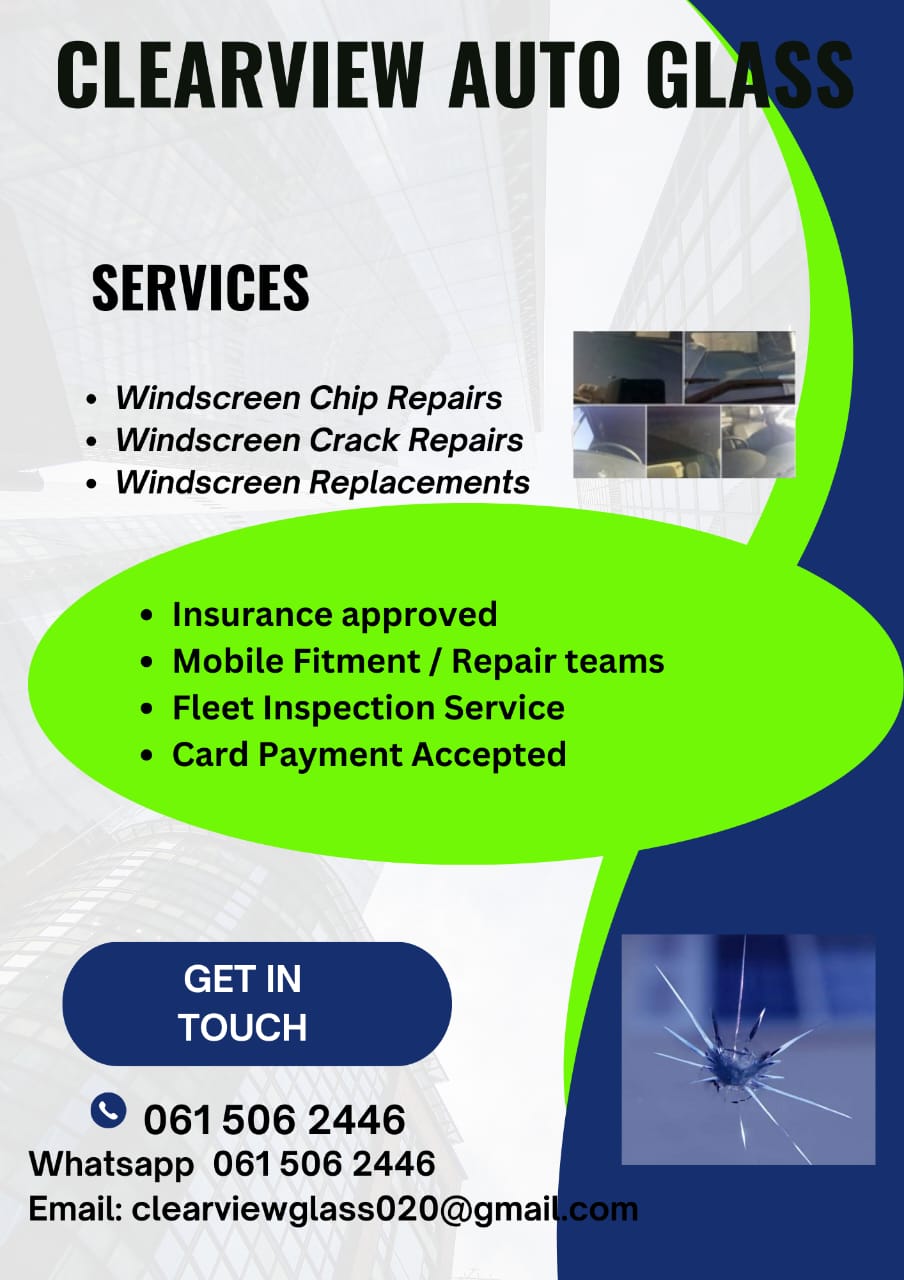 CLEARVIEW AUTO GLASS

SERVICES

- Windscreen Chip Repairs
- Windscreen Crack Repairs
- Windscreen Replacements

- Insurance approved
- Mobile Fitment / Repair teams
- Fleet Inspection Service
- Card Payment Accepted

GET IN TOUCH

061 506 2446
Whatsapp 061 506 2446
Email: clearviewglass020@gmail.com